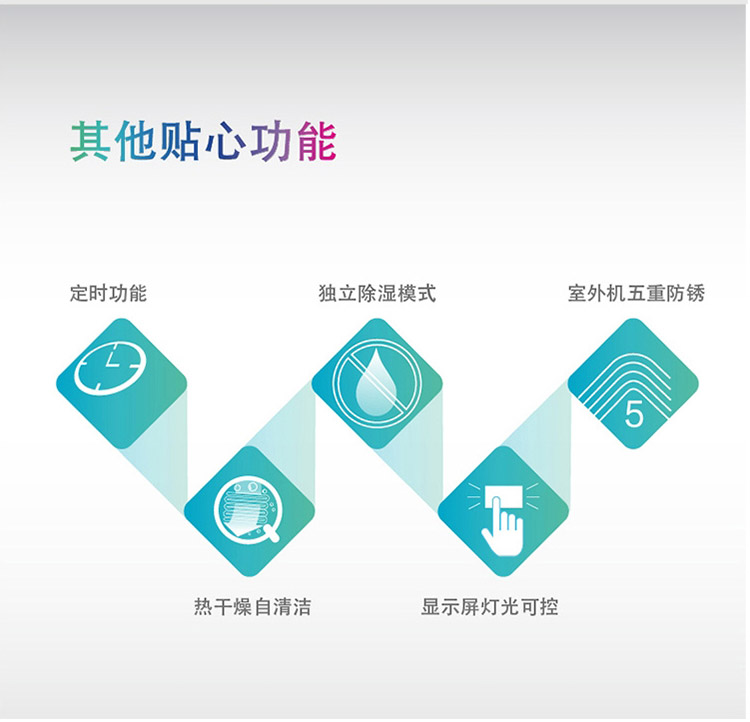 其他贴心功能

定时功能

独立除湿模式

室外机五重防锈

5

热干燥自清洁

显示屏灯光可控